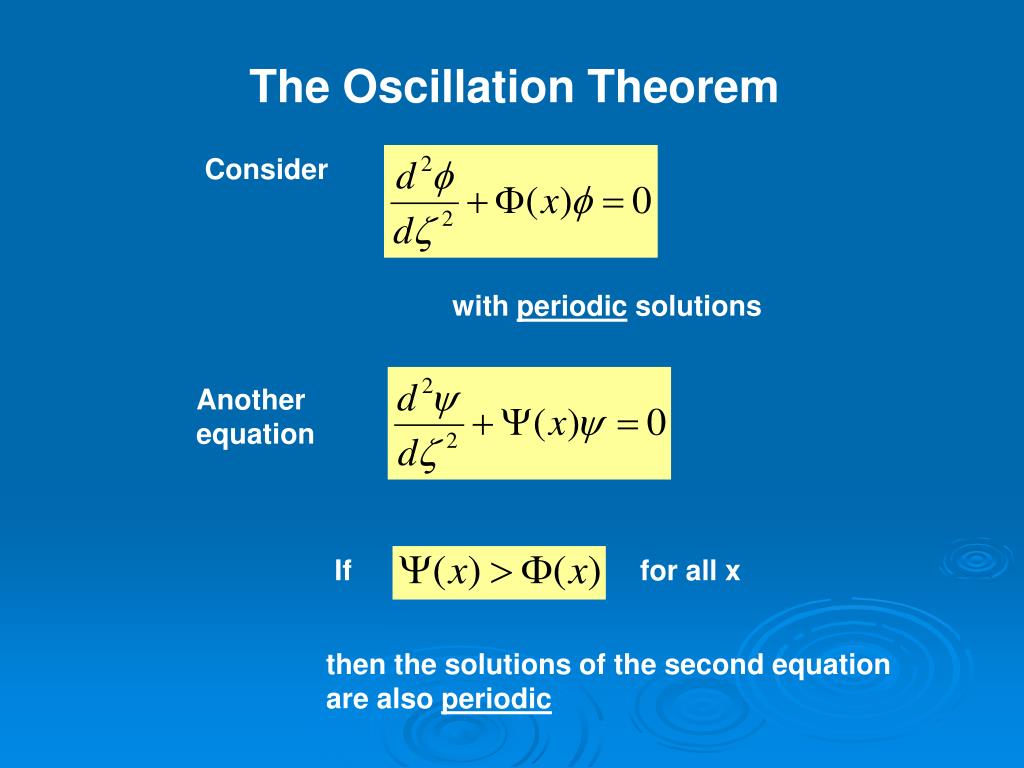 The Oscillation Theorem

Consider $\frac{d^2\phi}{d\zeta^2} + \Phi(x)\phi = 0$

with periodic solutions

Another equation $\frac{d^2\psi}{d\zeta^2} + \Psi(x)\psi = 0$

If $\Psi(x) > \Phi(x)$ for all x

then the solutions of the second equation are also periodic